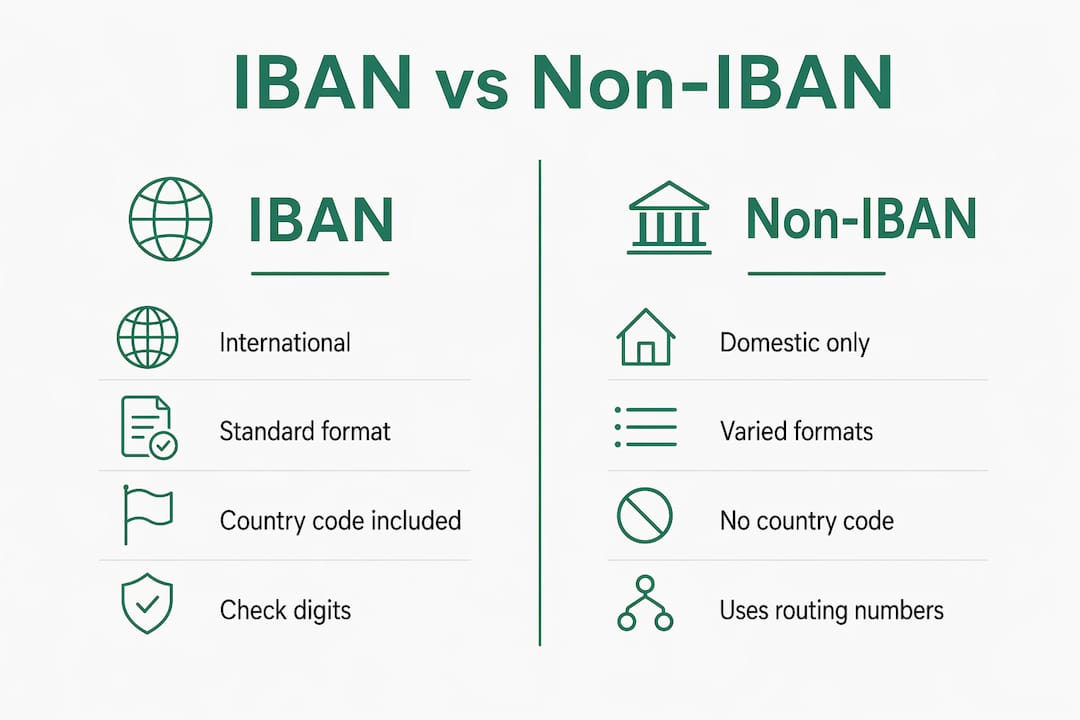 IBAN vs Non-IBAN

IBAN

International

Standard format

Country code included

Check digits

Non-IBAN

Domestic only

Varied formats

No country code

Uses routing numbers